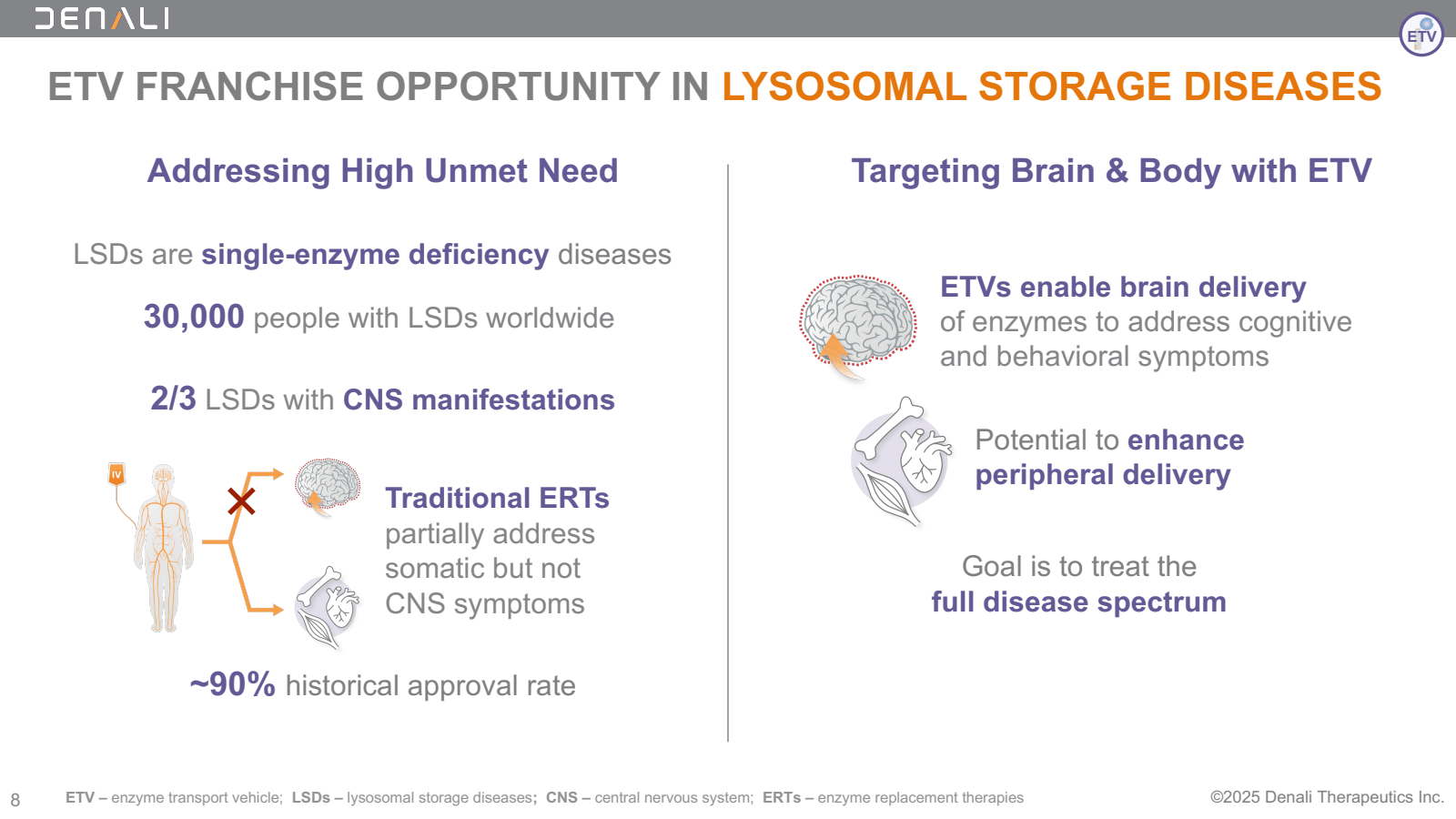 DENALI

ETV

ETV FRANCHISE OPPORTUNITY IN LYSOSOMAL STORAGE DISEASES

Addressing High Unmet Need

LSDs are single-enzyme deficiency diseases

30,000 people with LSDs worldwide

2/3 LSDs with CNS manifestations

IV

Traditional ERTs partially address somatic but not CNS symptoms

~90% historical approval rate

Targeting Brain & Body with ETV

ETVs enable brain delivery of enzymes to address cognitive and behavioral symptoms

Potential to enhance peripheral delivery

Goal is to treat the full disease spectrum

8 ETV – enzyme transport vehicle; LSDs – lysosomal storage diseases; CNS – central nervous system; ERTs – enzyme replacement therapies

©2025 Denali Therapeutics Inc.